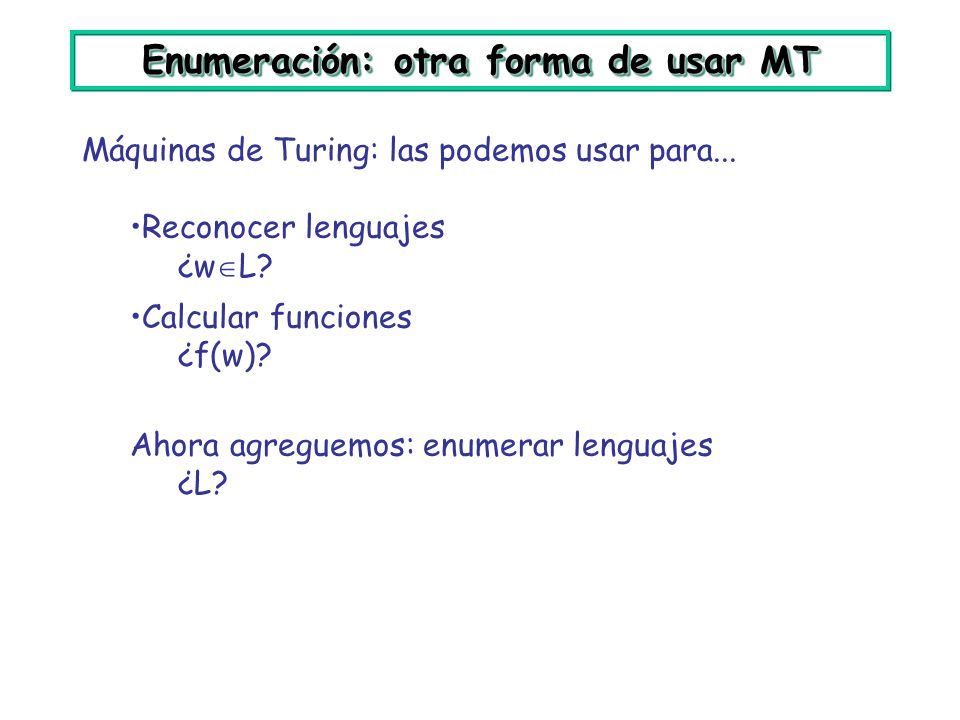 Enumeración: otra forma de usar MT

Máquinas de Turing: las podemos usar para...

•Reconocer lenguajes
¿$w \in L$?

•Calcular funciones
¿f(w)?

Ahora agreguemos: enumerar lenguajes
¿L?